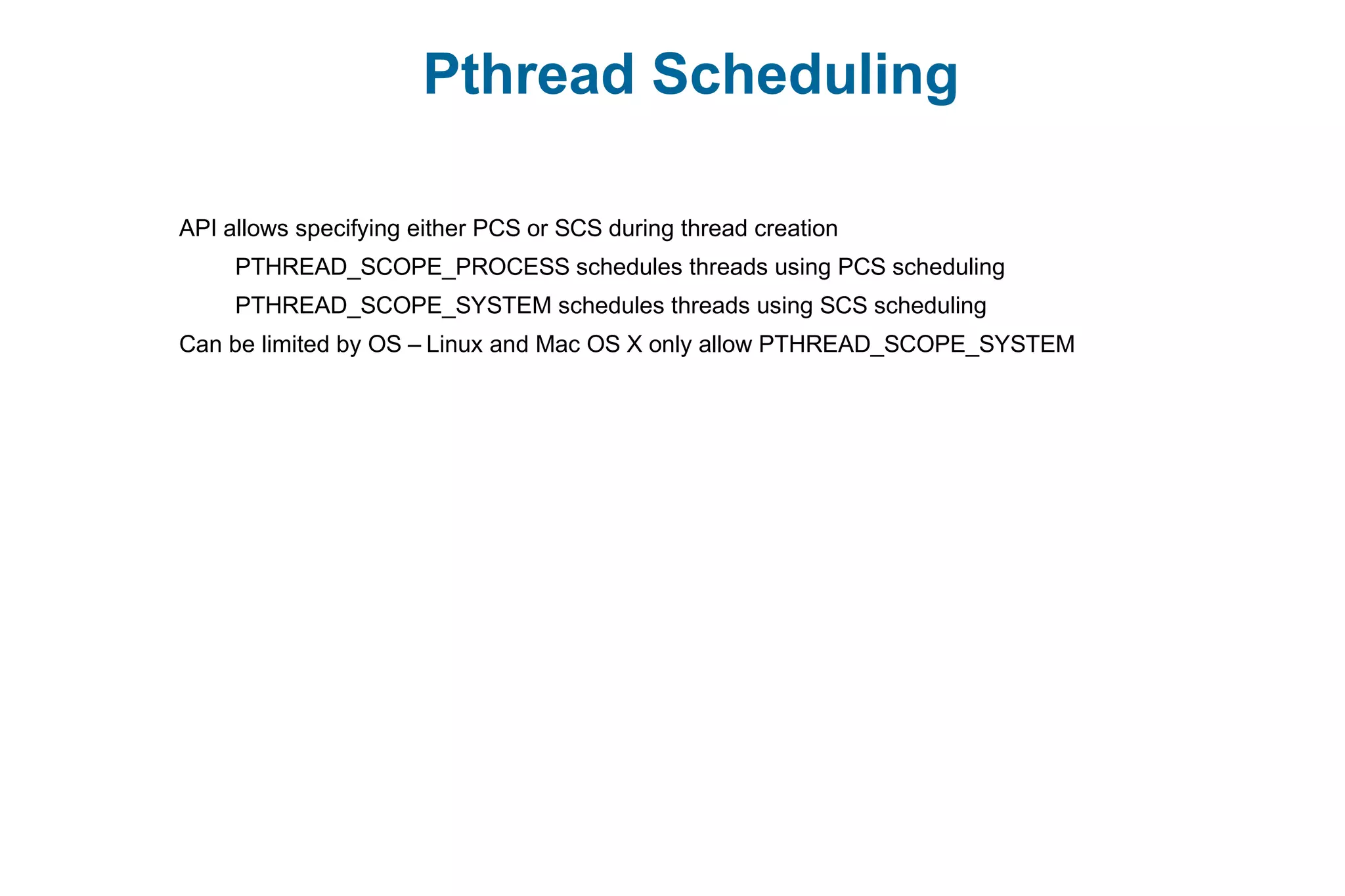 Pthread Scheduling

API allows specifying either PCS or SCS during thread creation

PTHREAD_SCOPE_PROCESS schedules threads using PCS scheduling

PTHREAD_SCOPE_SYSTEM schedules threads using SCS scheduling

Can be limited by OS – Linux and Mac OS X only allow PTHREAD_SCOPE_SYSTEM